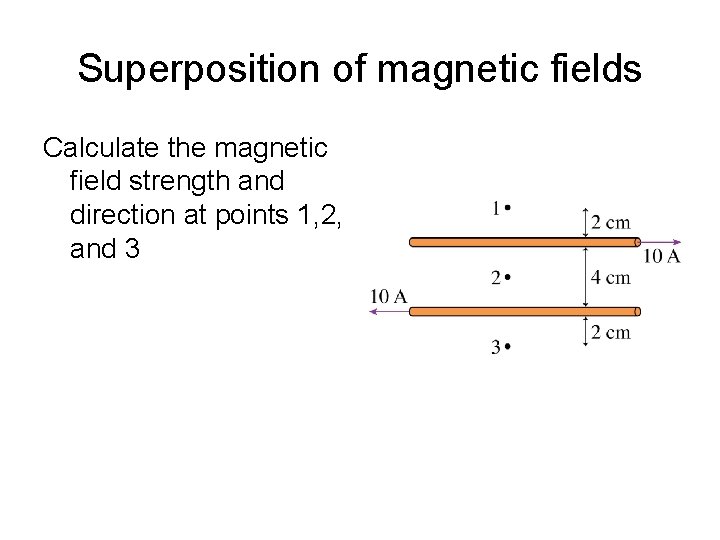 Superposition of magnetic fields

Calculate the magnetic field strength and direction at points 1,2, and 3

1
2 cm
10 A
2
4 cm
10 A
2 cm
3